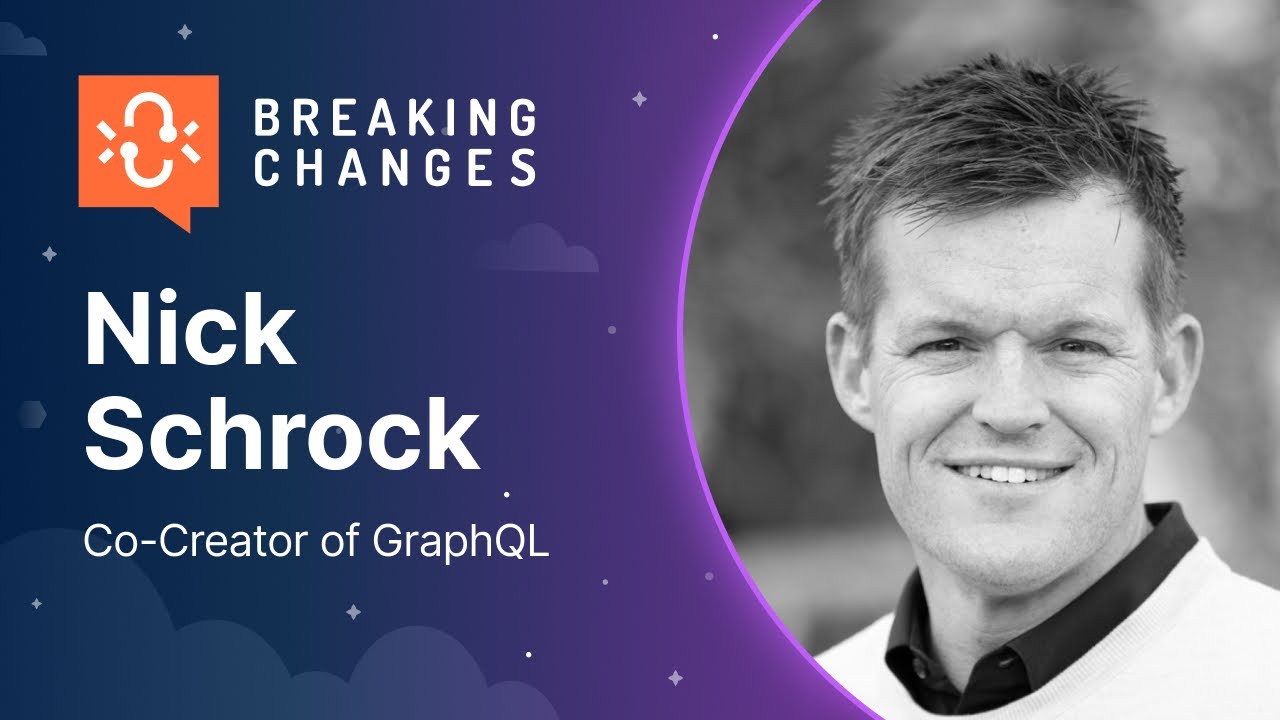 BREAKING CHANGES

Nick Schrock

Co-Creator of GraphQL